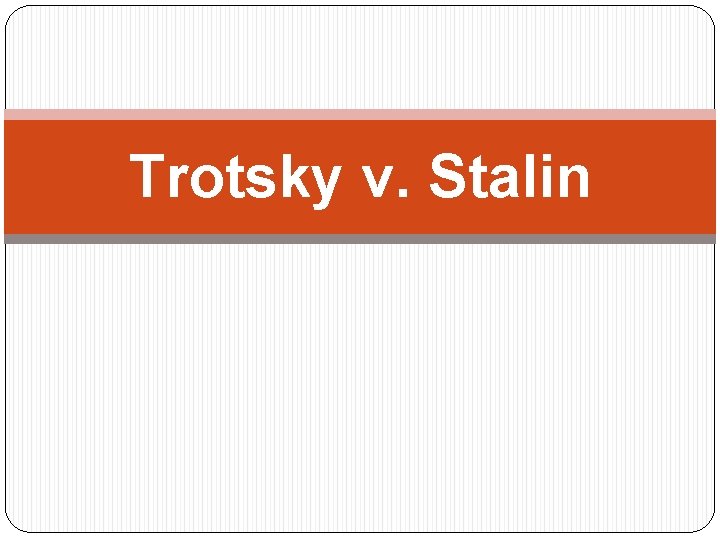 Trotsky v. Stalin